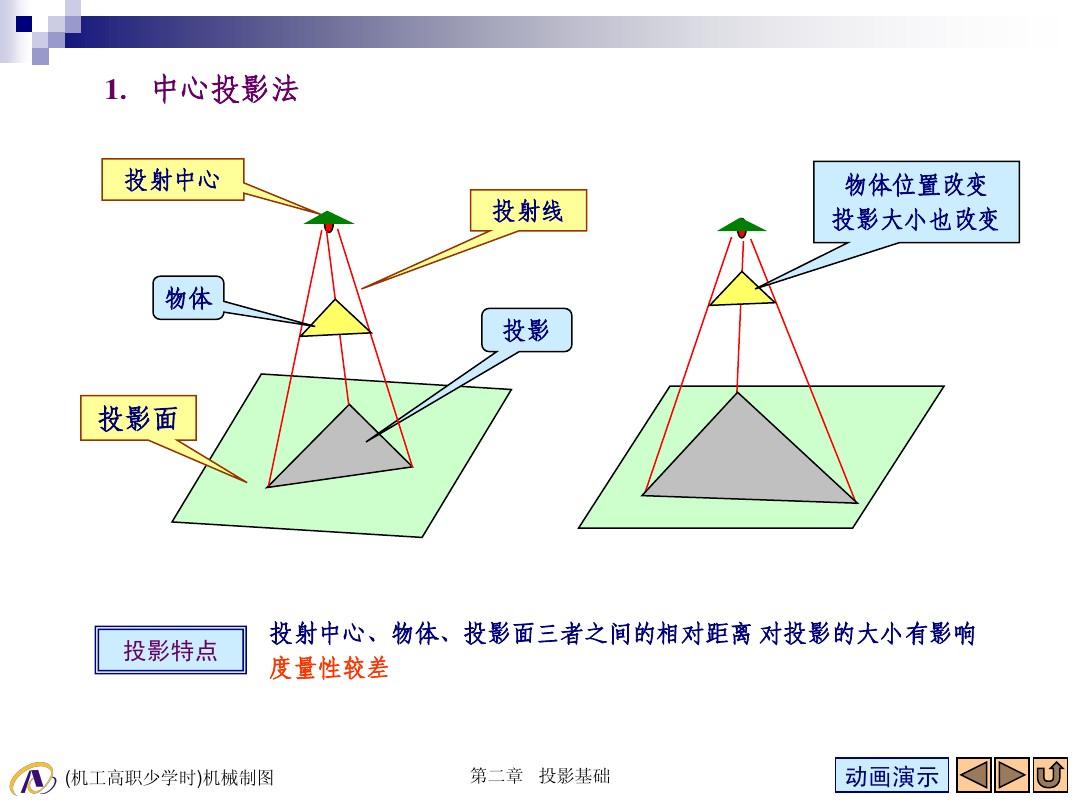 1. 中心投影法

投射中心

投射线

物体

投影

投影面

物体位置改变
投影大小也改变

投影特点

投射中心、物体、投影面三者之间的相对距离 对投影的大小有影响
度量性较差

(机工高职少学时)机械制图

第二章 投影基础

动画演示